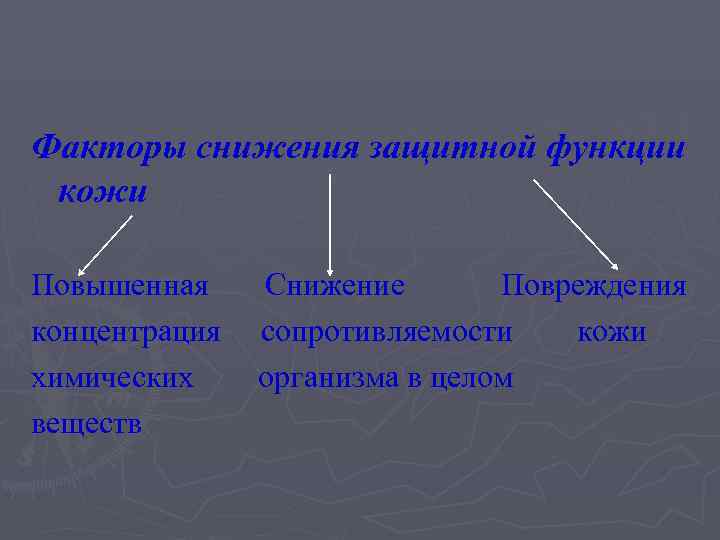 Факторы снижения защитной функции кожи

Повышенная концентрация химических веществ

Снижение сопротивляемости организма в целом

Повреждения кожи